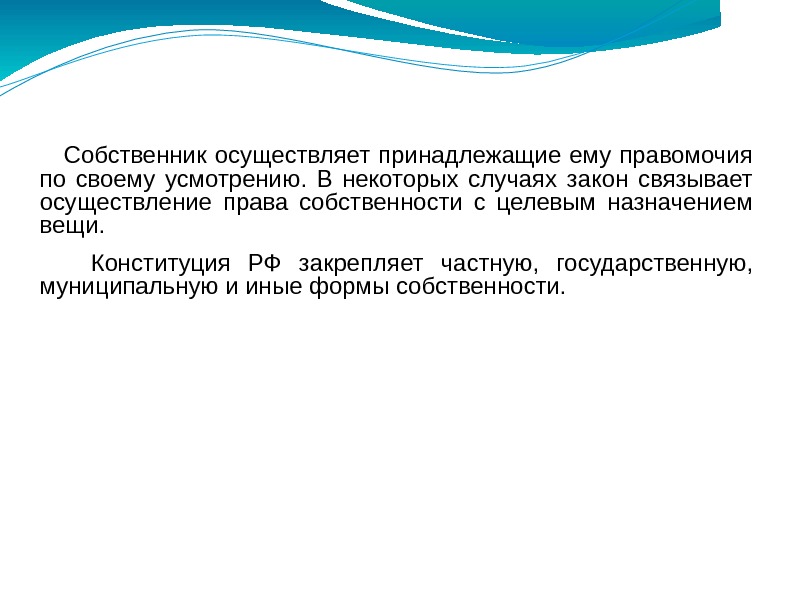 Собственник осуществляет принадлежащие ему правомочия по своему усмотрению. В некоторых случаях закон связывает осуществление права собственности с целевым назначением вещи.

Конституция РФ закрепляет частную, государственную, муниципальную и иные формы собственности.